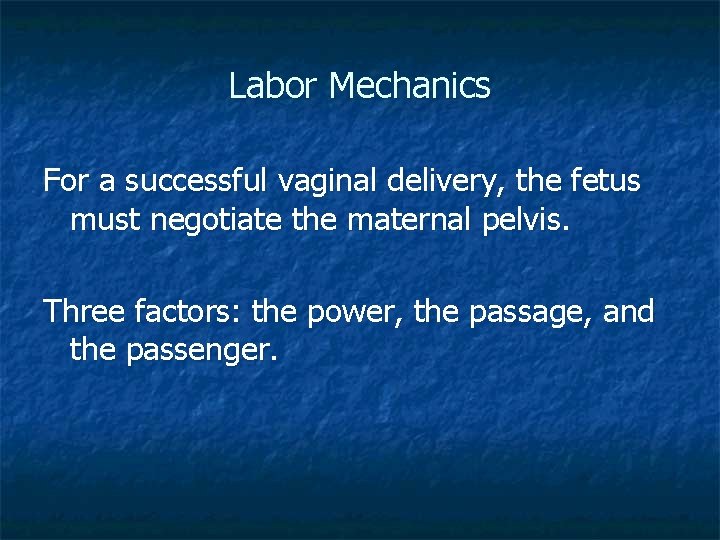 Labor Mechanics

For a successful vaginal delivery, the fetus must negotiate the maternal pelvis.

Three factors: the power, the passage, and the passenger.